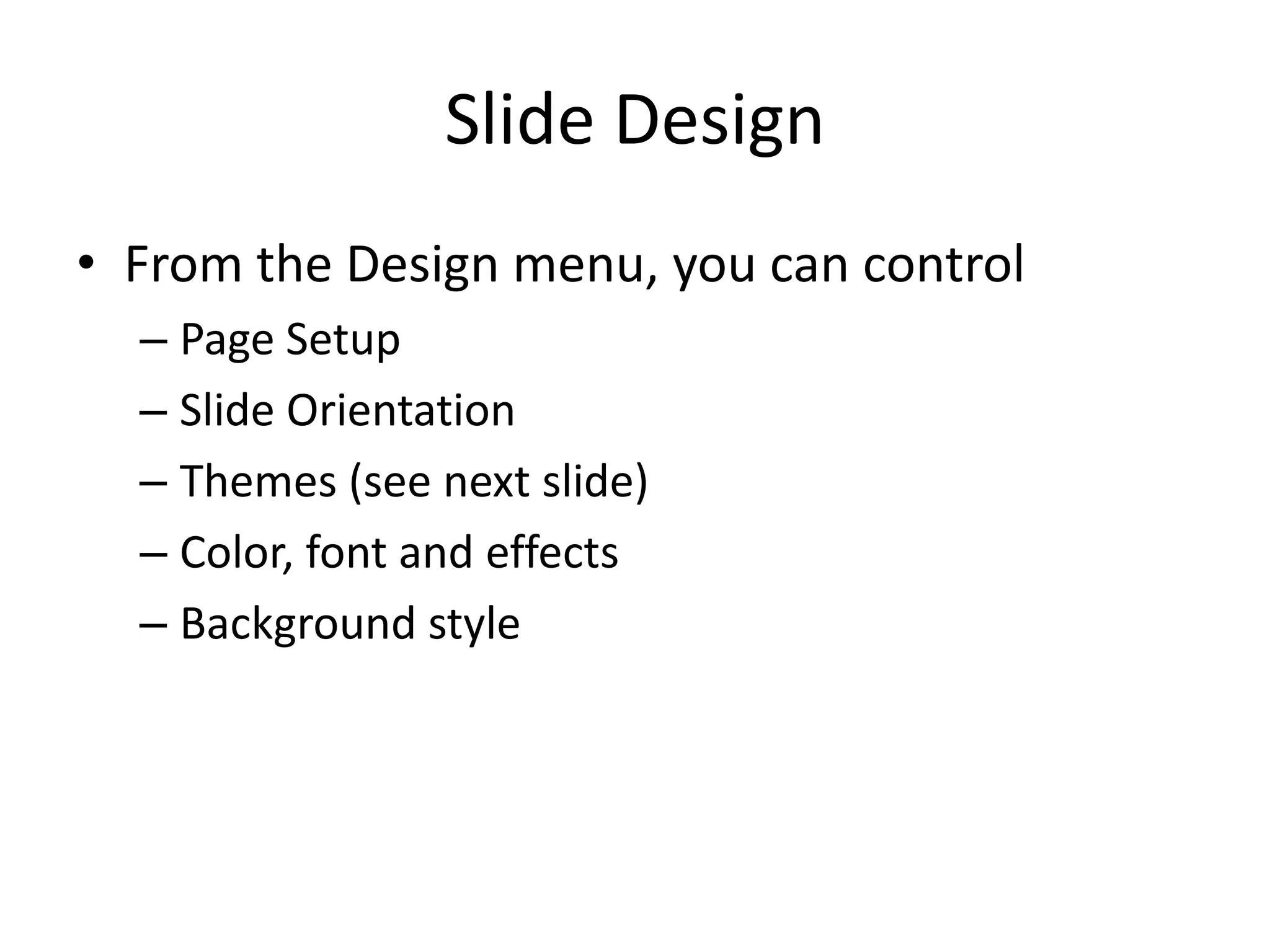 Slide Design

• From the Design menu, you can control
– Page Setup
– Slide Orientation
– Themes (see next slide)
– Color, font and effects
– Background style